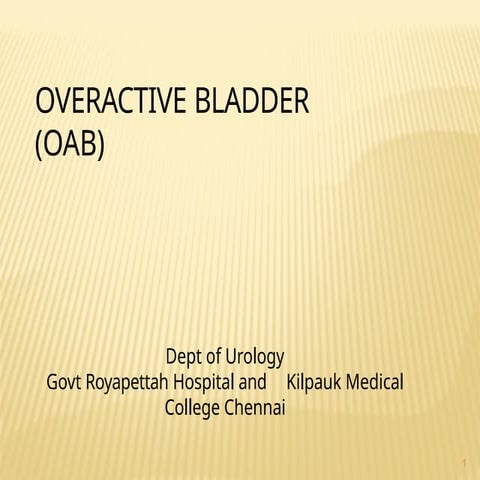 OVERACTIVE BLADDER
(OAB)

Dept of Urology
Govt Royapettah Hospital and Kilpauk Medical College Chennai

1